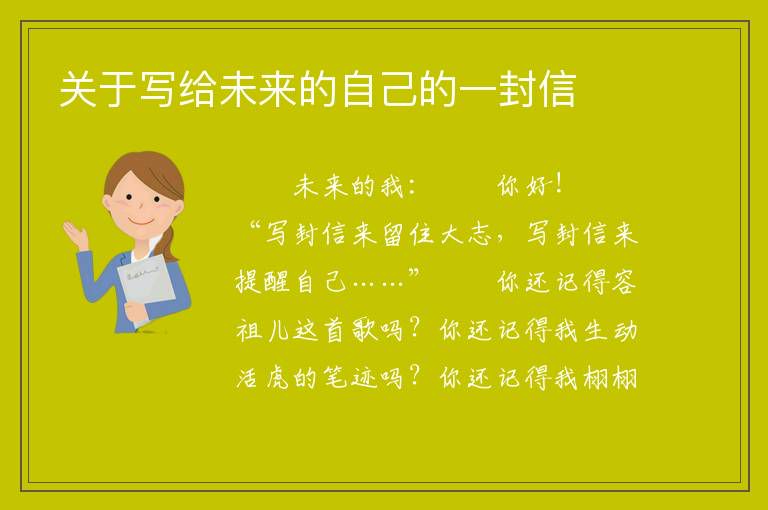 关于写给未来的自己的一封信

未来的我：　　你好！

“写封信来留住大志，写封信来提醒自己……”　　你还记得容祖儿这首歌吗？你还记得我生动活虎的笔迹吗？你还记得我栩栩